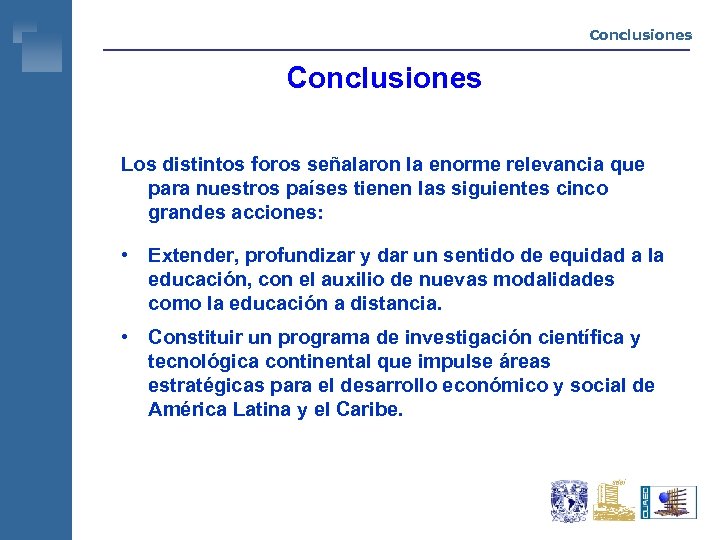 Conclusiones

Conclusiones

Los distintos foros señalaron la enorme relevancia que para nuestros países tienen las siguientes cinco grandes acciones:

• Extender, profundizar y dar un sentido de equidad a la educación, con el auxilio de nuevas modalidades como la educación a distancia.

• Constituir un programa de investigación científica y tecnológica continental que impulse áreas estratégicas para el desarrollo económico y social de América Latina y el Caribe.

CUAED